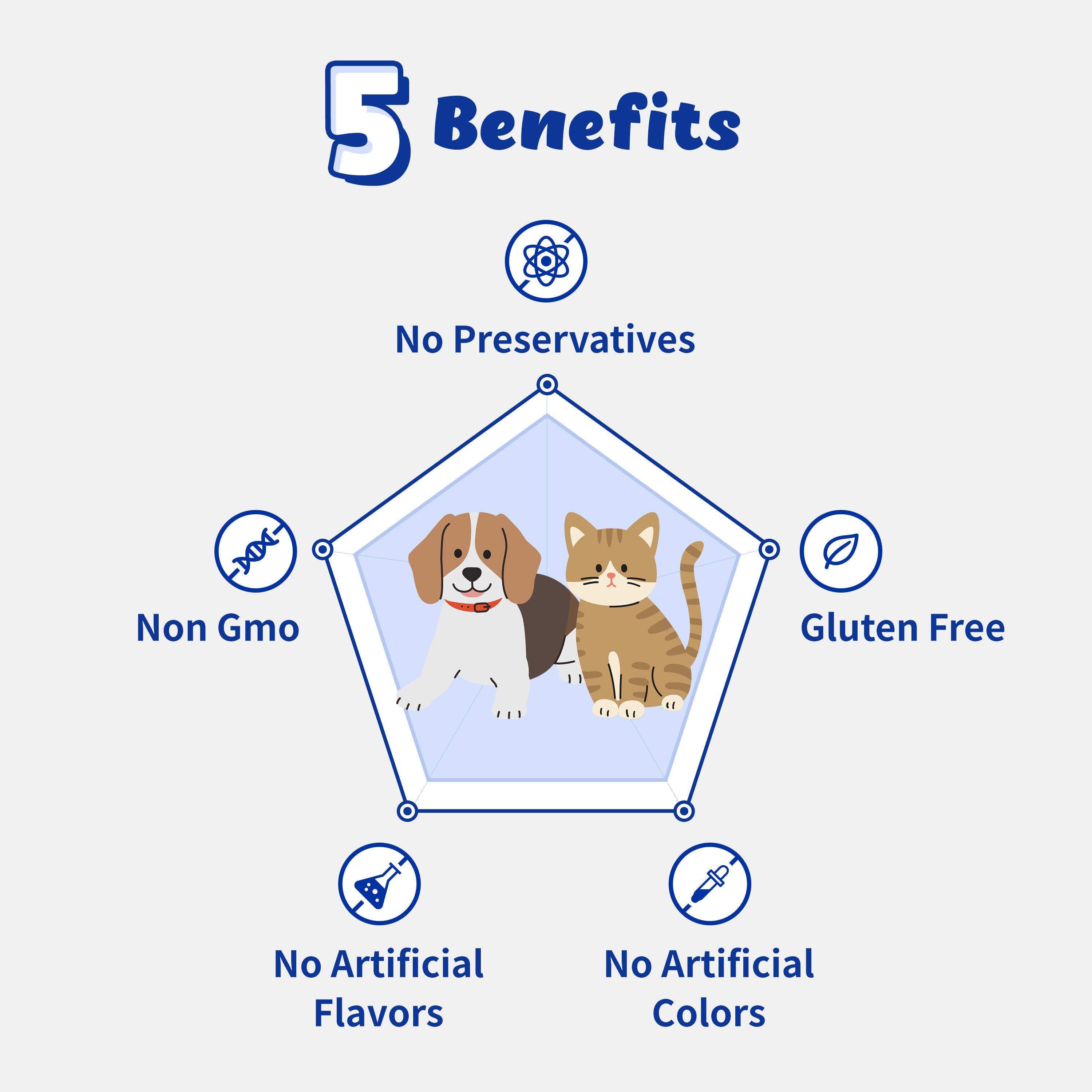 5 Benefits

No Preservatives

Non Gmo

Gluten Free

No Artificial Flavors

No Artificial Colors